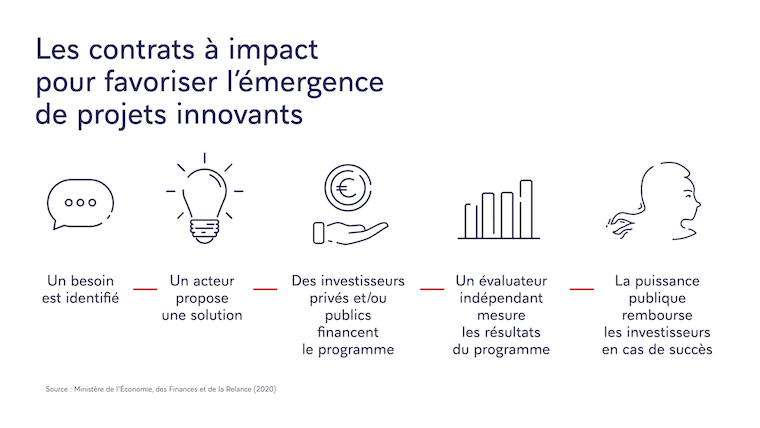 Les contrats à impact pour favoriser l'émergence de projets innovants

Un besoin est identifié

Un acteur propose une solution

Des investisseurs privés et/ou publics financent le programme

Un évaluateur indépendant mesure les résultats du programme

La puissance publique rembourse les investisseurs en cas de succès

Source : Ministère de l'Économie, des Finances et de la Relance (2020)